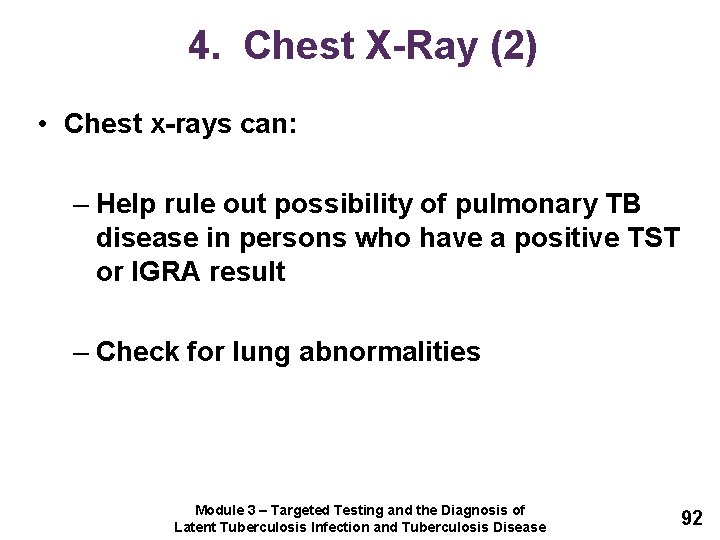 4. Chest X-Ray (2)

• Chest x-rays can:

– Help rule out possibility of pulmonary TB disease in persons who have a positive TST or IGRA result

– Check for lung abnormalities

Module 3 – Targeted Testing and the Diagnosis of Latent Tuberculosis Infection and Tuberculosis Disease

92